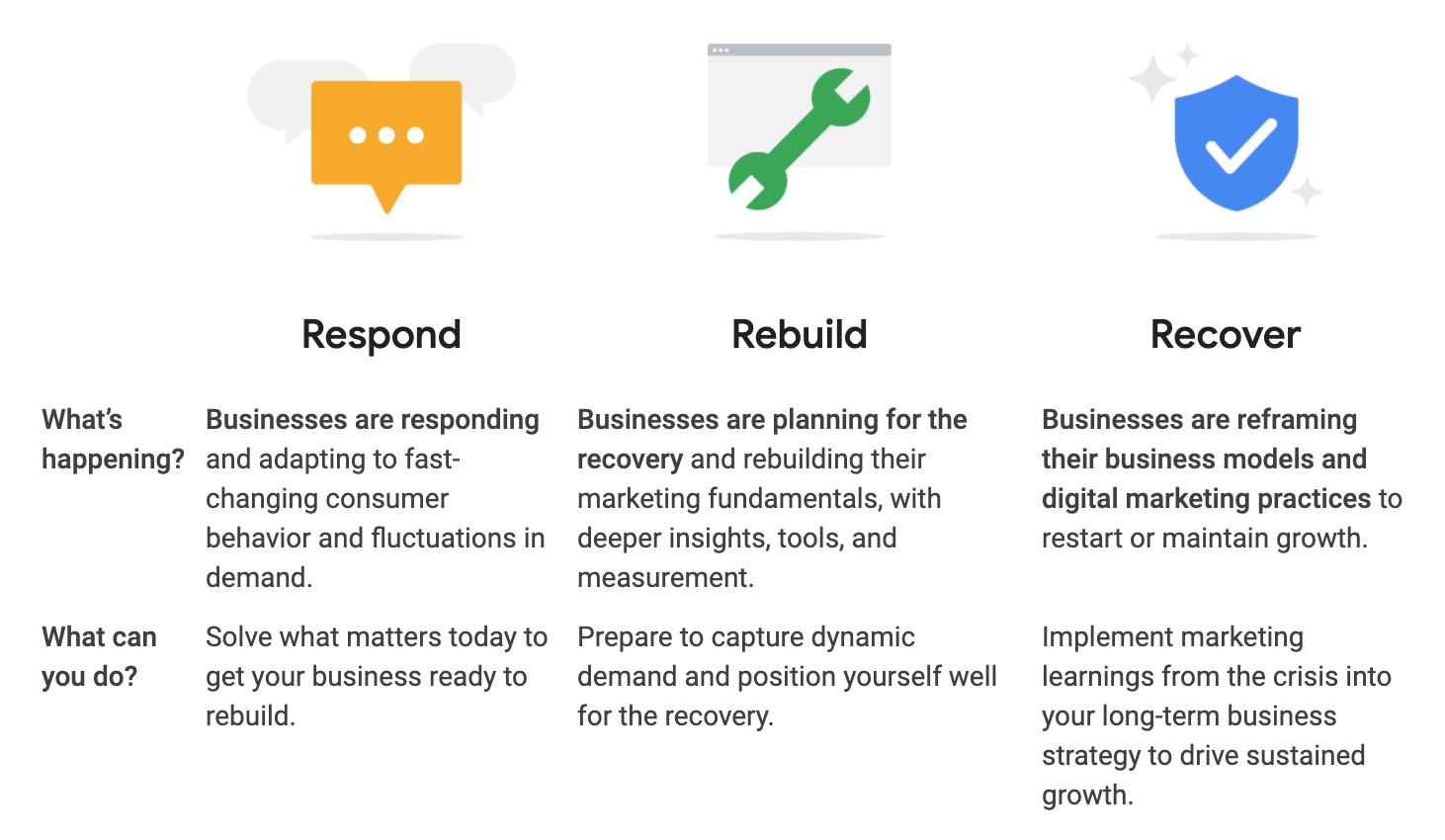 |  | Respond | Rebuild | Recover |
|---|---|---|---|
| What's happening? | Businesses are responding and adapting to fast-changing consumer behavior and fluctuations in demand. | Businesses are planning for the recovery and rebuilding their marketing fundamentals, with deeper insights, tools, and measurement. | Businesses are reframing their business models and digital marketing practices to restart or maintain growth. |
| What can you do? | Solve what matters today to get your business ready to rebuild. | Prepare to capture dynamic demand and position yourself well for the recovery. | Implement marketing learnings from the crisis into your long-term business strategy to drive sustained growth. |